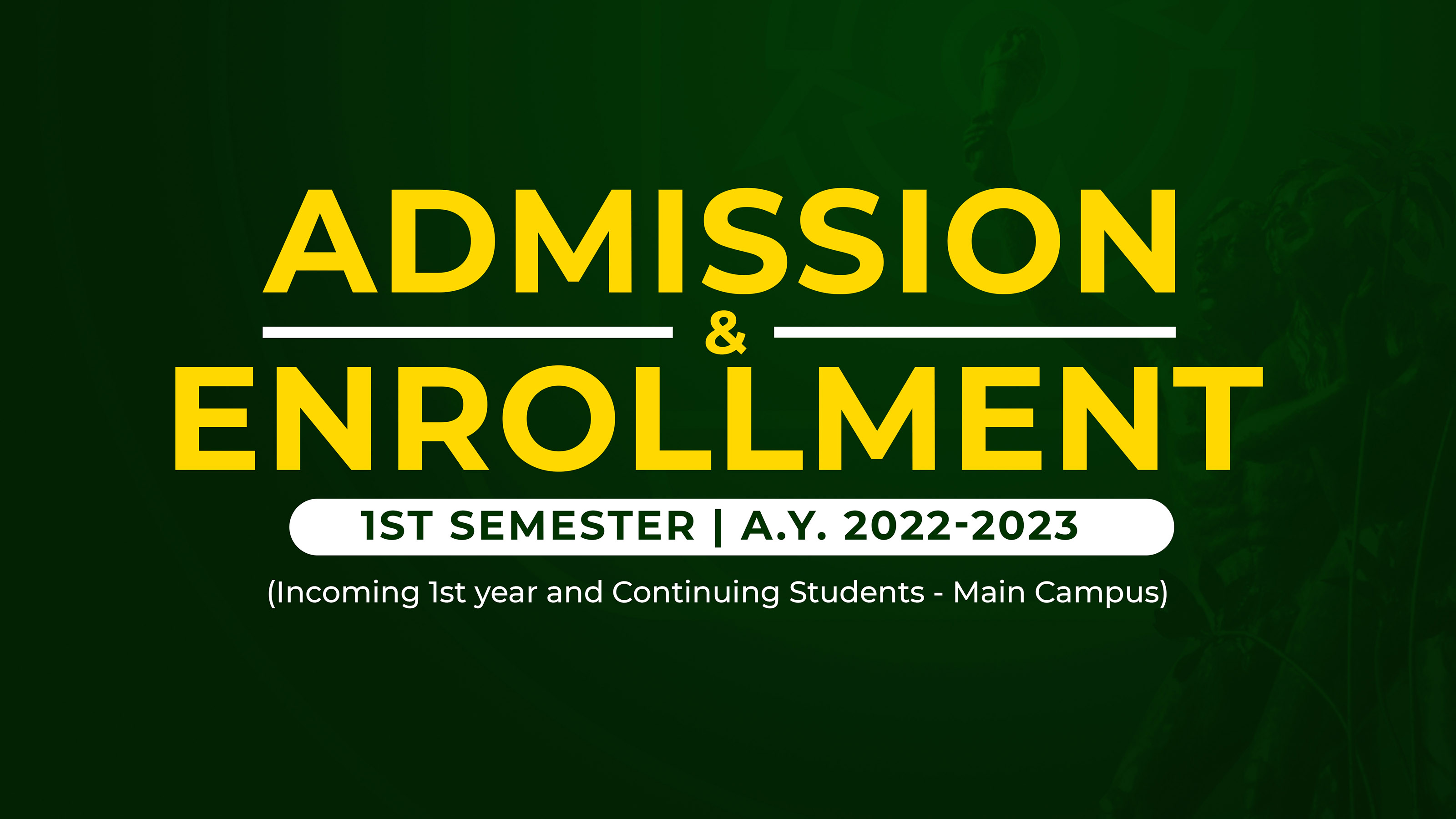 ADMISSION
&
ENROLLMENT

1ST SEMESTER | A.Y. 2022-2023

(Incoming 1st year and Continuing Students - Main Campus)